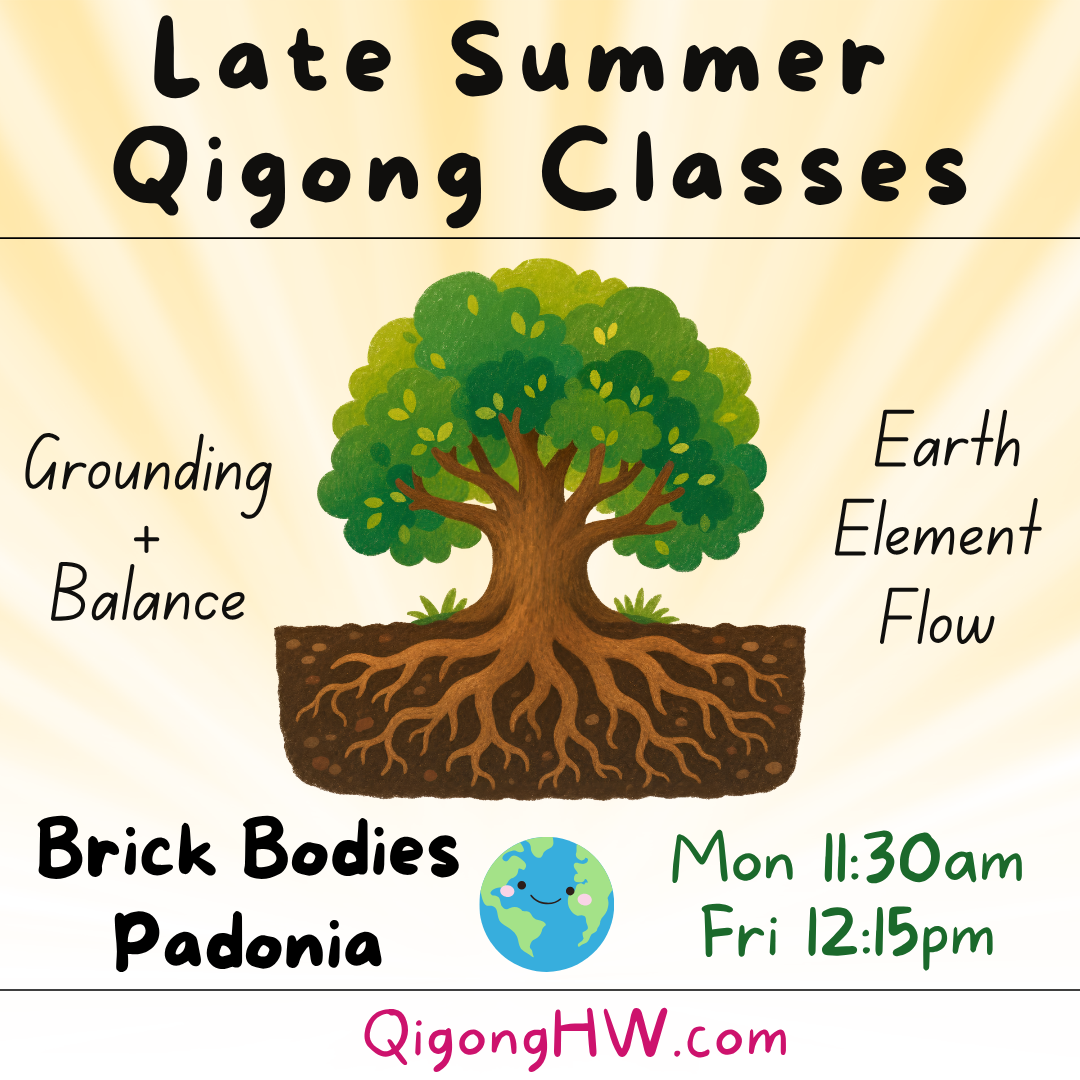 Late Summer Qigong Classes

Grounding + Balance

Earth Element Flow

Brick Bodies Padonia

Mon 11:30am
Fri 12:15pm

QigongHW.com